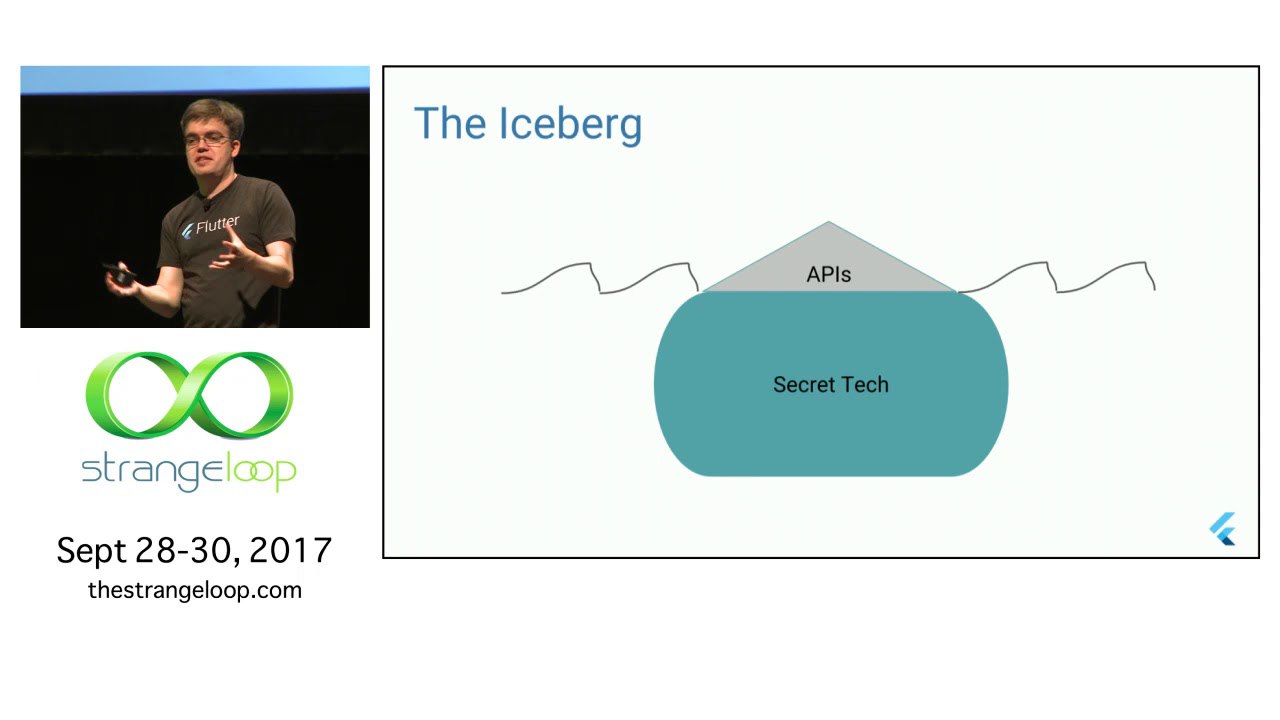 Flutter

strangeloop

Sept 28-30, 2017
thestrangeloop.com

The Iceberg

APIs

Secret Tech